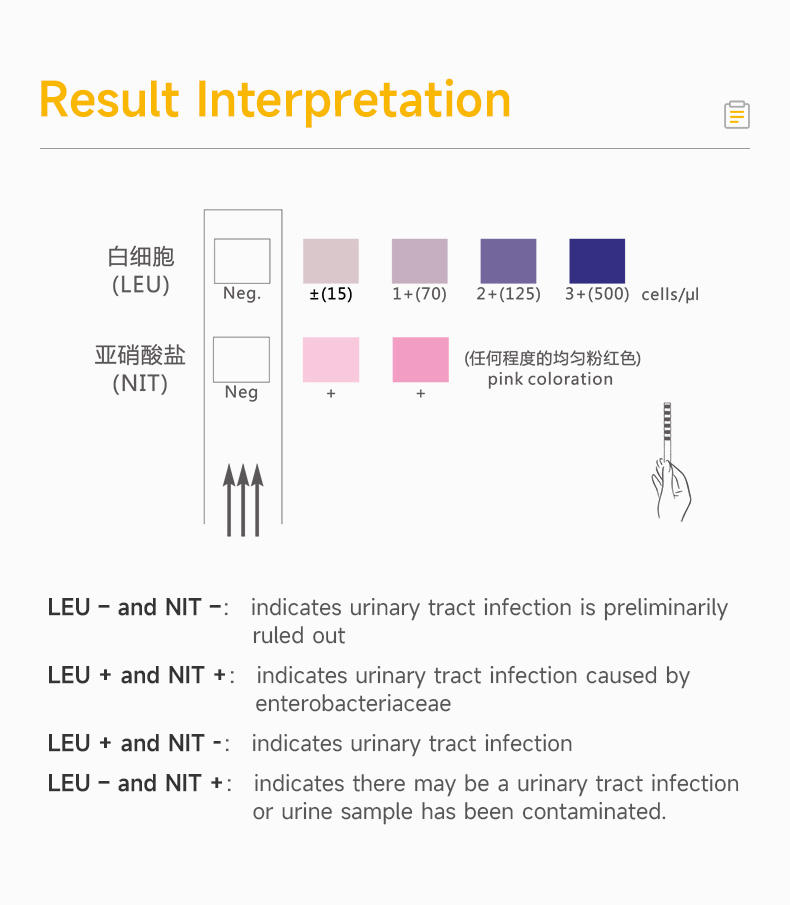 Result Interpretation

白细胞
(LEU)

Neg.

±(15)

1+(70)

2+(125)

3+(500)

cells/μl

亚硝酸盐
(NIT)

Neg

+

+

(任何程度的均匀粉红色)
pink coloration

LEU − and NIT −: indicates urinary tract infection is preliminarily ruled out

LEU + and NIT +: indicates urinary tract infection caused by enterobacteriaceae

LEU + and NIT -: indicates urinary tract infection

LEU − and NIT +: indicates there may be a urinary tract infection or urine sample has been contaminated.